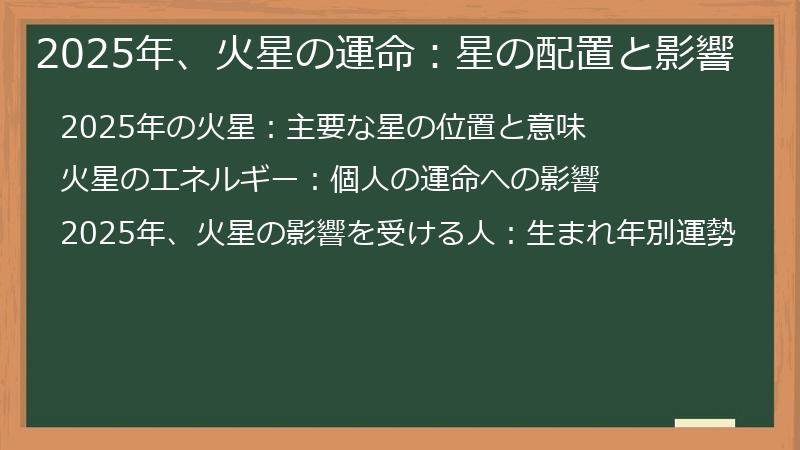 2025年、火星の運命：星の配置と影響

2025年の火星：主要な星の位置と意味

火星のエネルギー：個人の運命への影響

2025年、火星の影響を受ける人：生まれ年別運勢